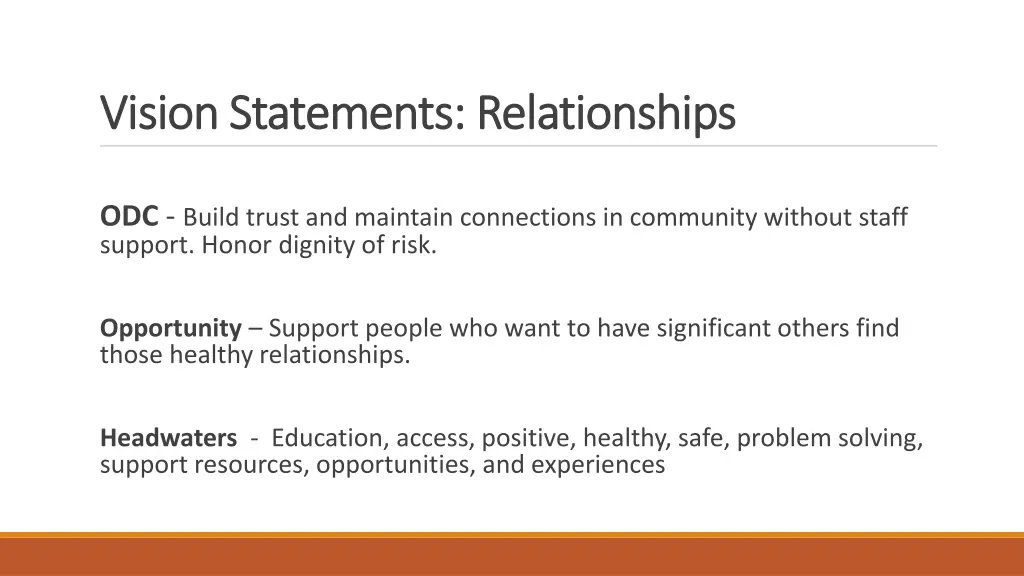 Vision Statements: Relationships

ODC - Build trust and maintain connections in community without staff support. Honor dignity of risk.

Opportunity – Support people who want to have significant others find those healthy relationships.

Headwaters - Education, access, positive, healthy, safe, problem solving, support resources, opportunities, and experiences